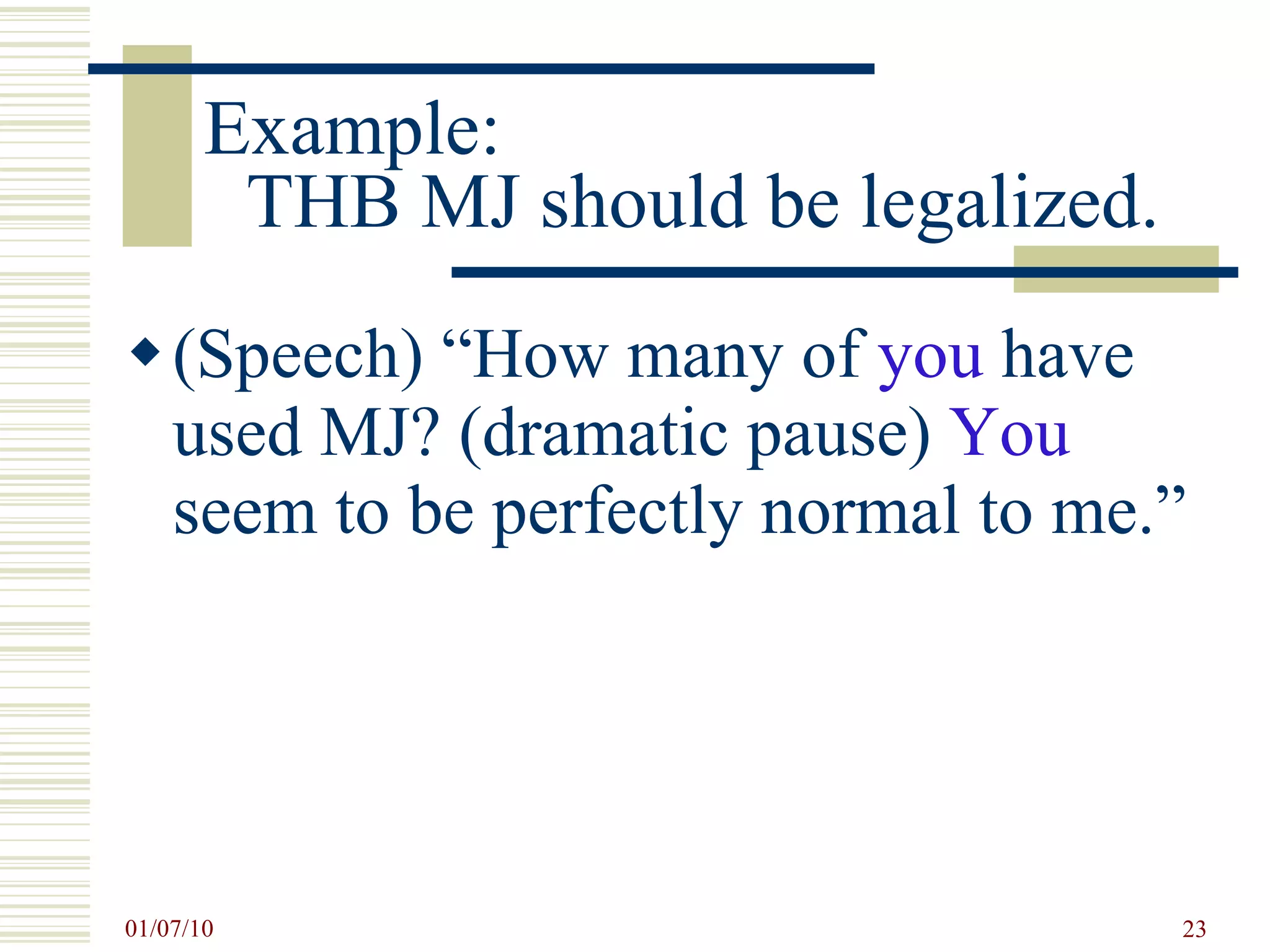 Example:
THB MJ should be legalized.

(Speech) “How many of you have used MJ? (dramatic pause) You seem to be perfectly normal to me.”

01/07/10

23